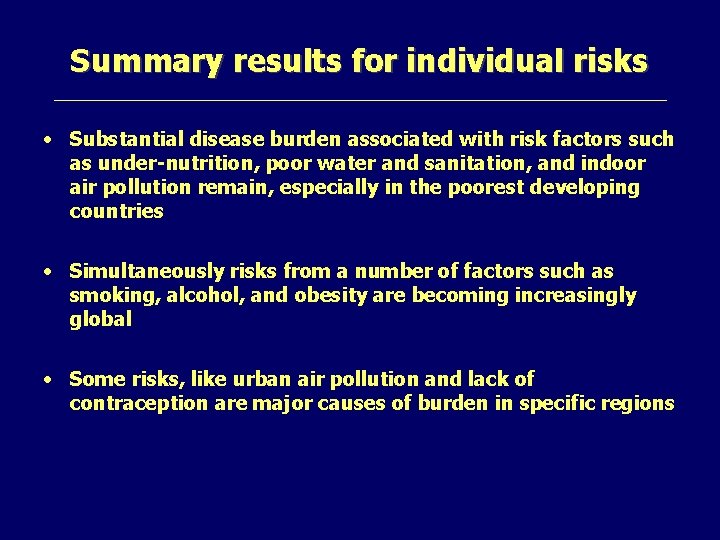 Summary results for individual risks

• Substantial disease burden associated with risk factors such as under-nutrition, poor water and sanitation, and indoor air pollution remain, especially in the poorest developing countries

• Simultaneously risks from a number of factors such as smoking, alcohol, and obesity are becoming increasingly global

• Some risks, like urban air pollution and lack of contraception are major causes of burden in specific regions